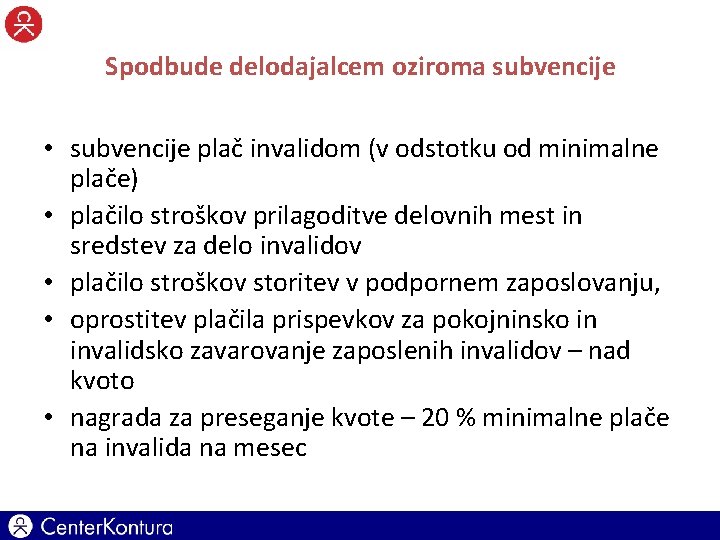 Spodbude delodajalcem oziroma subvencije

• subvencije plač invalidom (v odstotku od minimalne plače)
• plačilo stroškov prilagoditve delovnih mest in sredstev za delo invalidov
• plačilo stroškov storitev v podpornem zaposlovanju,
• oprostitev plačila prispevkov za pokojninsko in invalidsko zavarovanje zaposlenih invalidov – nad kvoto
• nagrada za preseganje kvote – 20 % minimalne plače na invalida na mesec

CenterKontura